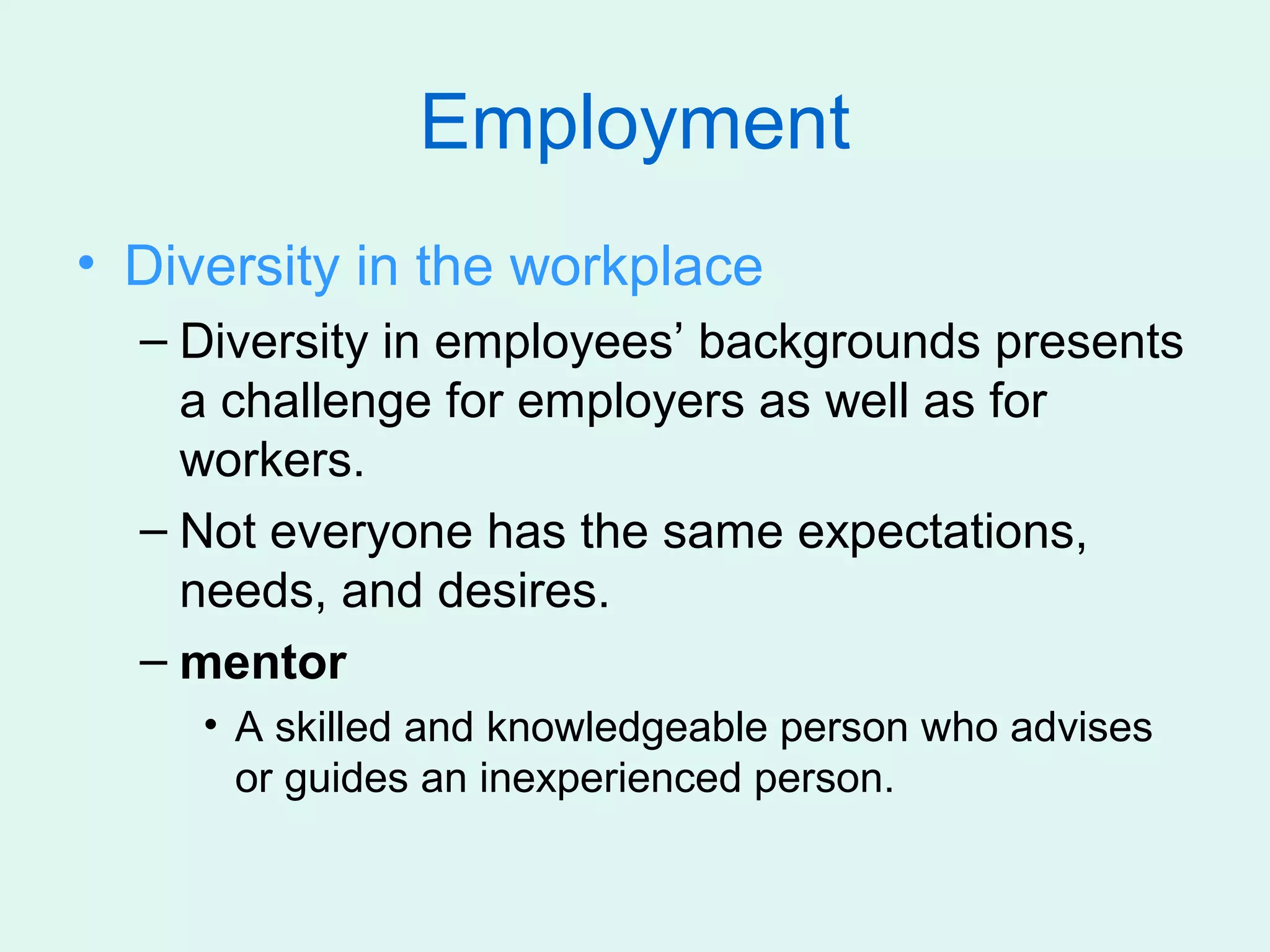 Employment

• Diversity in the workplace

– Diversity in employees’ backgrounds presents a challenge for employers as well as for workers.

– Not everyone has the same expectations, needs, and desires.

– mentor

• A skilled and knowledgeable person who advises or guides an inexperienced person.